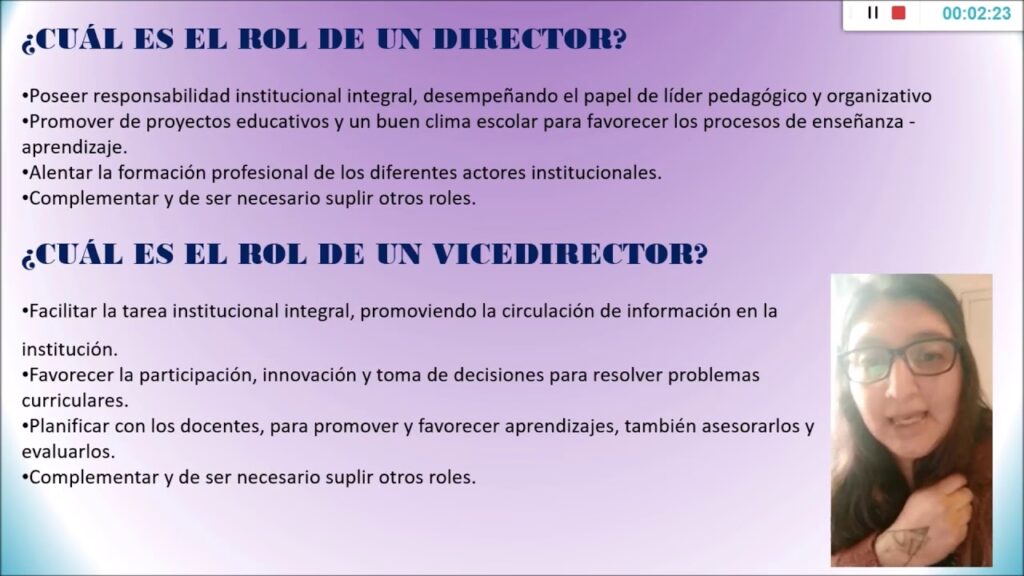 00:02:23

¿CUÁL ES EL ROL DE UN DIRECTOR?

•Poseer responsabilidad institucional integral, desempeñando el papel de líder pedagógico y organizativo
•Promover de proyectos educativos y un buen clima escolar para favorecer los procesos de enseñanza - aprendizaje.
•Alentar la formación profesional de los diferentes actores institucionales.
•Complementar y de ser necesario suplir otros roles.

¿CUÁL ES EL ROL DE UN VICEDIRECTOR?

•Facilitar la tarea institucional integral, promoviendo la circulación de información en la institución.
•Favorecer la participación, innovación y toma de decisiones para resolver problemas curriculares.
•Planificar con los docentes, para promover y favorecer aprendizajes, también asesorarlos y evaluarlos.
•Complementar y de ser necesario suplir otros roles.